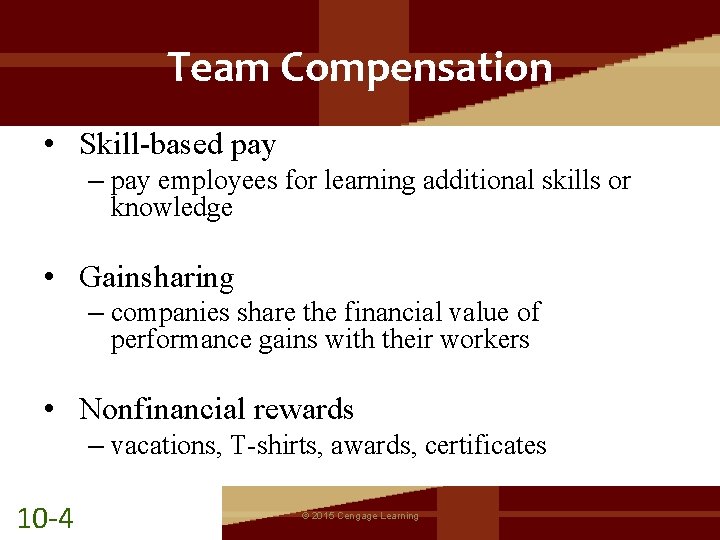 Team Compensation

• Skill-based pay
– pay employees for learning additional skills or knowledge

• Gainsharing
– companies share the financial value of performance gains with their workers

• Nonfinancial rewards
– vacations, T-shirts, awards, certificates

10-4

© 2015 Cengage Learning